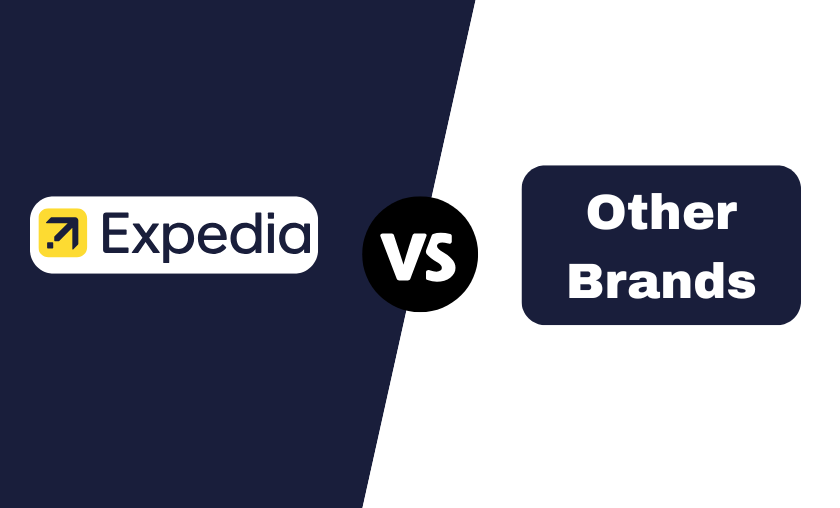 Expedia

VS

Other Brands